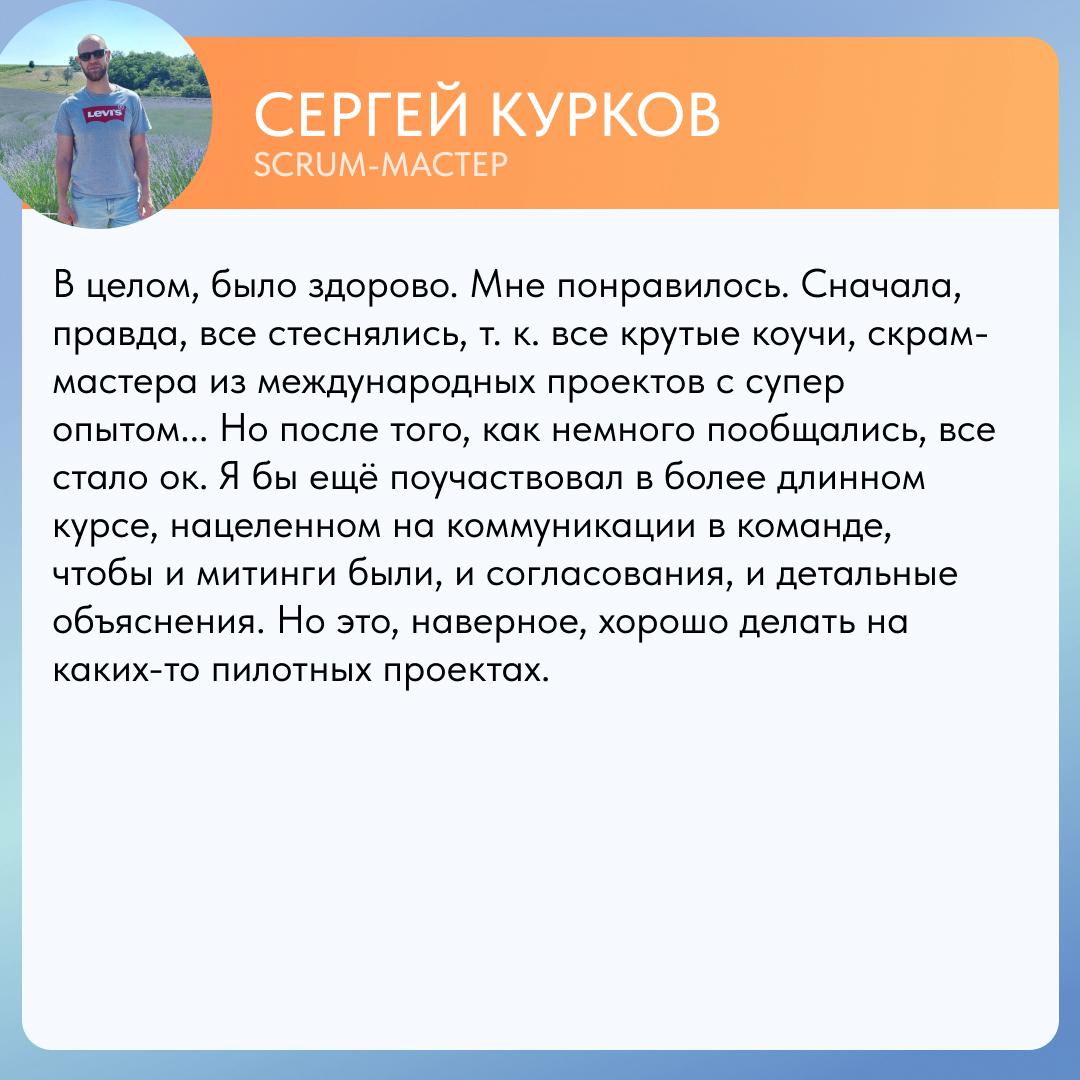 Levi's

СЕРГЕЙ КУРКОВ
SCRUM-МАСТЕР

В целом, было здорово. Мне понравилось. Сначала, правда, все стеснялись, т. к. все крутые коучи, скрам-мастера из международных проектов с супер опытом... Но после того, как немного пообщались, все стало ок. Я бы ещё поучаствовал в более длинном курсе, нацеленном на коммуникации в команде, чтобы и митинги были, и согласования, и детальные объяснения. Но это, наверное, хорошо делать на каких-то пилотных проектах.